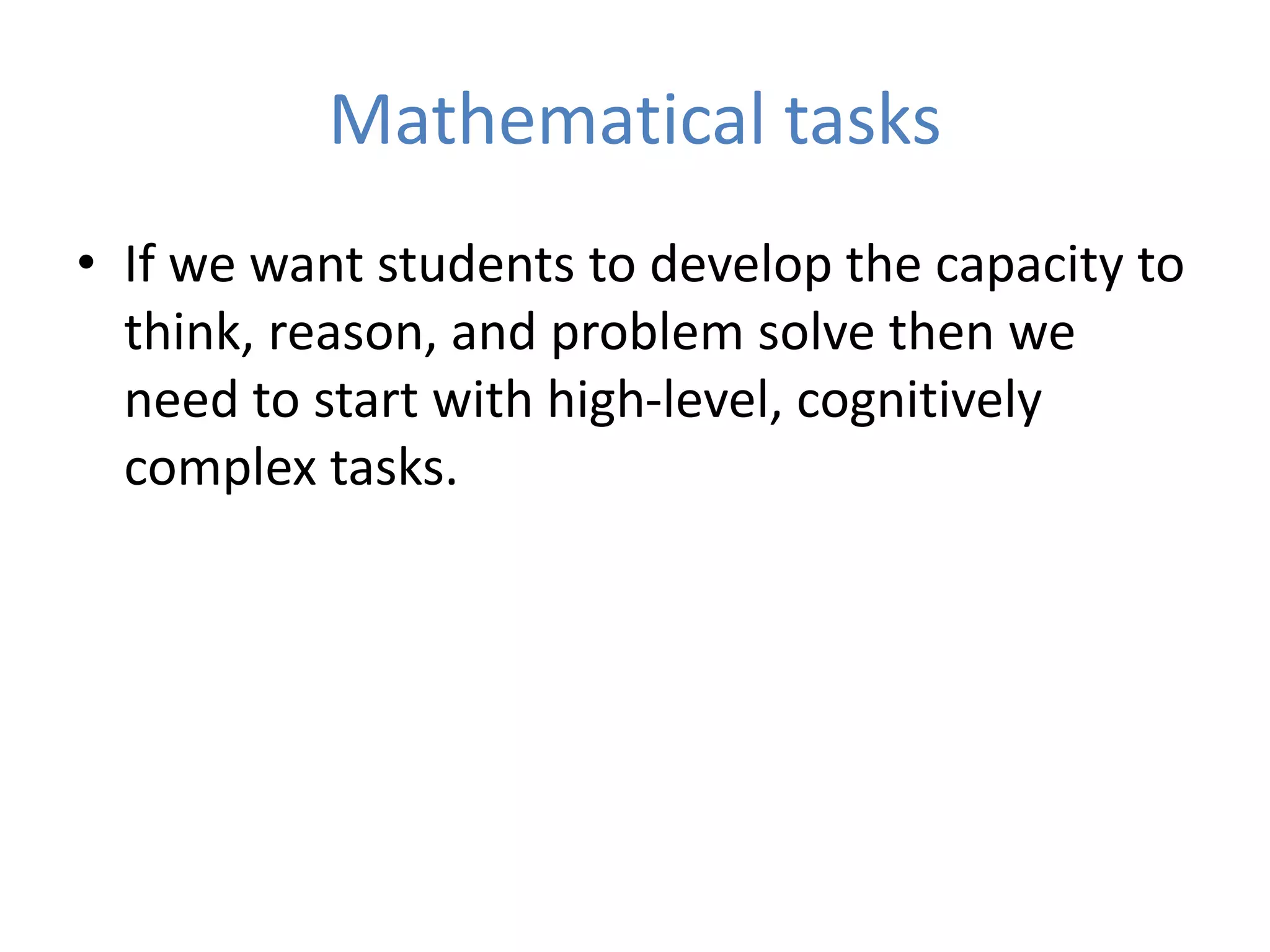 Mathematical tasks

• If we want students to develop the capacity to think, reason, and problem solve then we need to start with high-level, cognitively complex tasks.